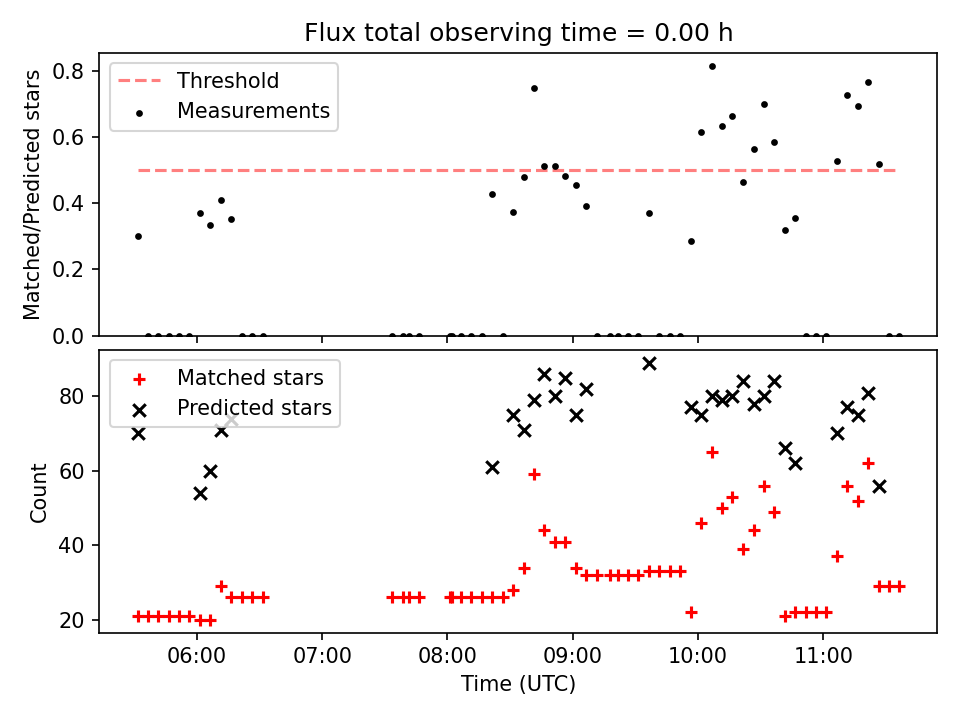 Flux total observing time = 0.00 h

Threshold
Measurements

Matched/Predicted stars

0.8
0.6
0.4
0.2
0.0

Matched stars
Predicted stars

Count

80
60
40
20

06:00
07:00
08:00
09:00
10:00
11:00

Time (UTC)